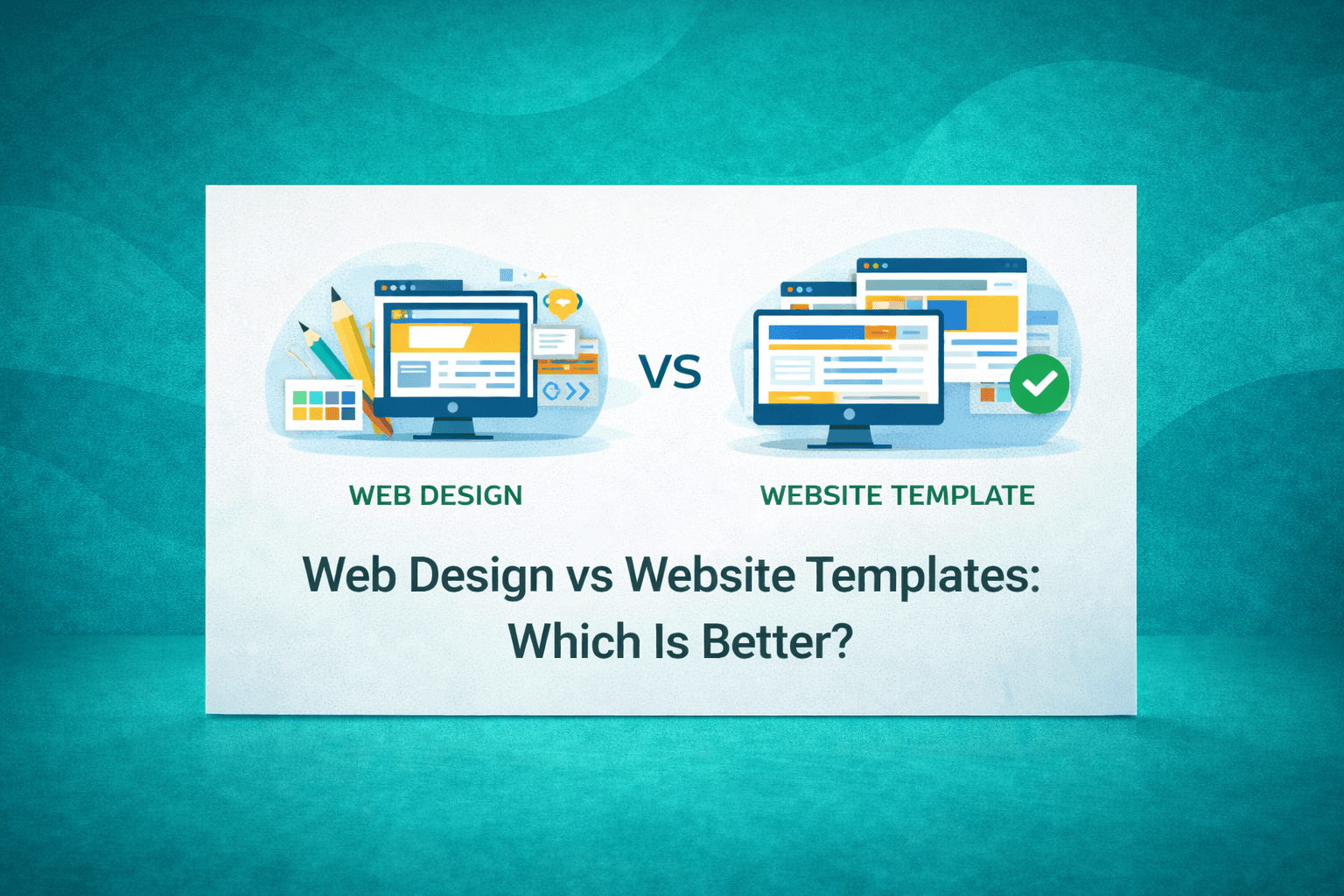 VS

WEB DESIGN

WEBSITE TEMPLATE

Web Design vs Website Templates: Which Is Better?